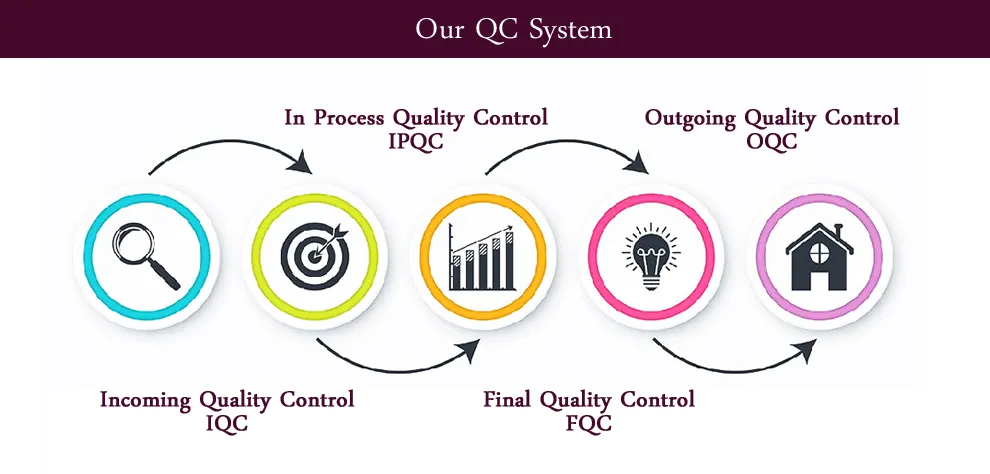 Our QC System

In Process Quality Control
IPQC

Outgoing Quality Control
OQC

Incoming Quality Control
IQC

Final Quality Control
FQC